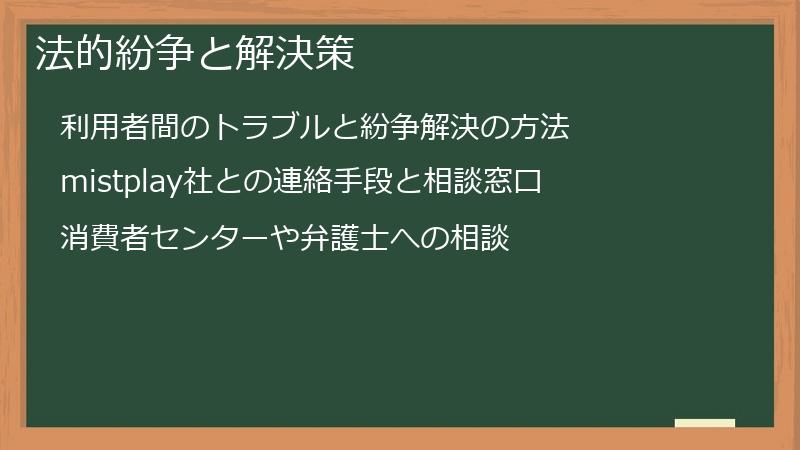 法的紛争と解決策

利用者間のトラブルと紛争解決の方法

mistplay社との連絡手段と相談窓口

消費者センターや弁護士への相談